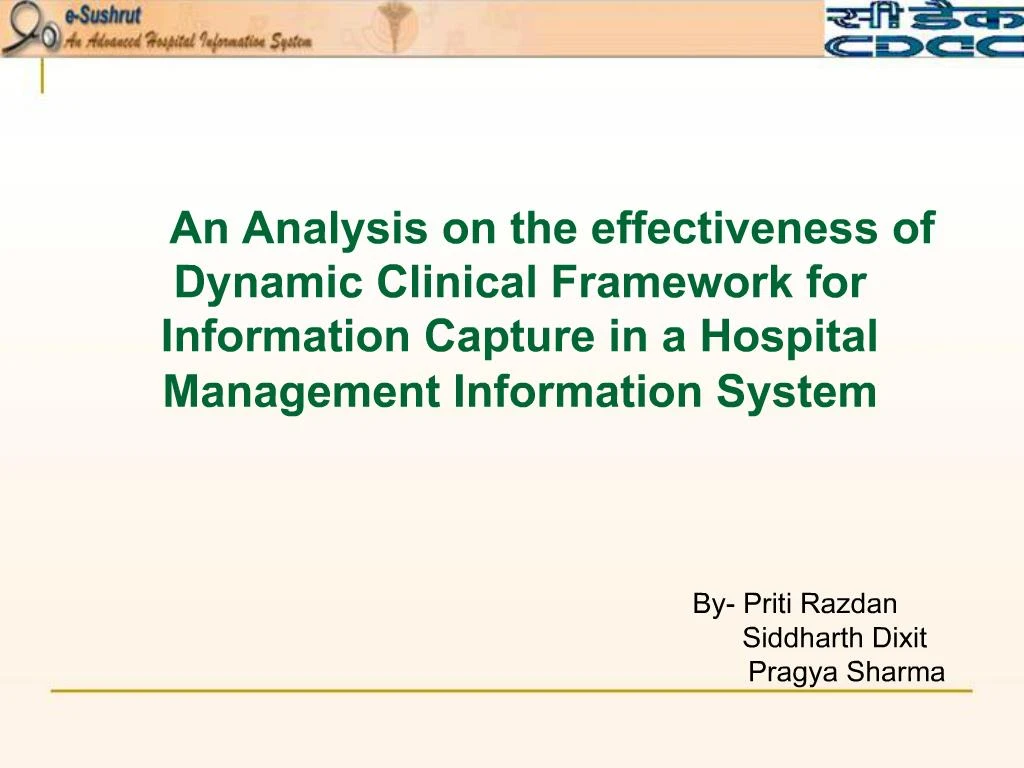 e-Sushrut
An Advanced Hospital Information System

सी डैक
CDAC

An Analysis on the effectiveness of Dynamic Clinical Framework for Information Capture in a Hospital Management Information System

By- Priti Razdan
Siddharth Dixit
Pragya Sharma